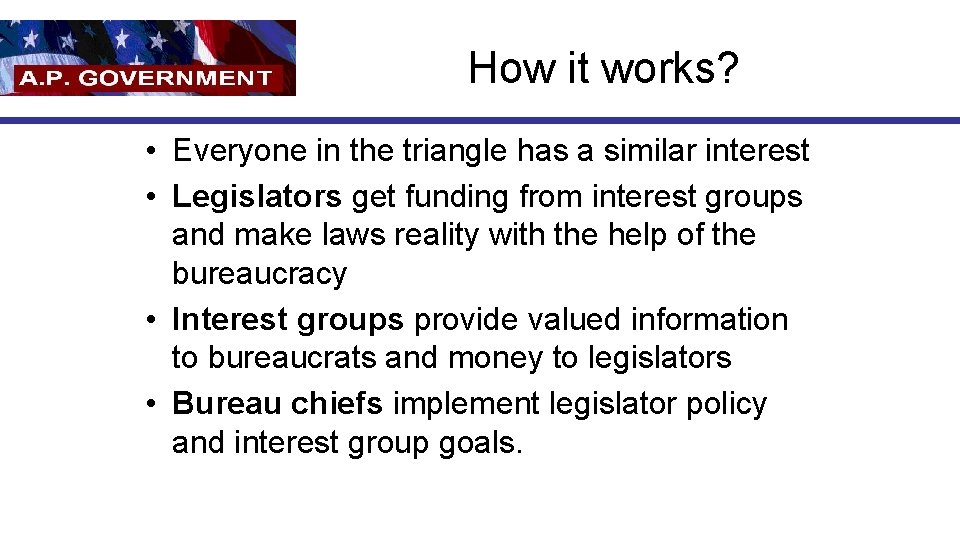 A.P. GOVERNMENT

How it works?

• Everyone in the triangle has a similar interest
• Legislators get funding from interest groups and make laws reality with the help of the bureaucracy
• Interest groups provide valued information to bureaucrats and money to legislators
• Bureau chiefs implement legislator policy and interest group goals.